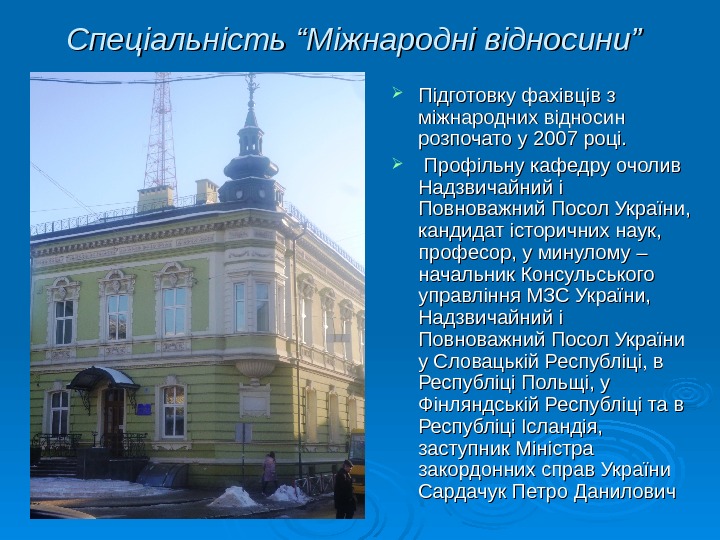 Спеціальність “Міжнародні відносини”

Підготовку фахівців з міжнародних відносин розпочато у 2007 році.

Профільну кафедру очолив Надзвичайний і Повноважний Посол України, кандидат історичних наук, професор, у минулому – начальник Консульського управління МЗС України, Надзвичайний і Повноважний Посол України у Словацькій Республіці, в Республіці Польщі, у Фінляндській Республіці та в Республіці Ісландія, заступник Міністра закордонних справ України Сардачук Петро Данилович